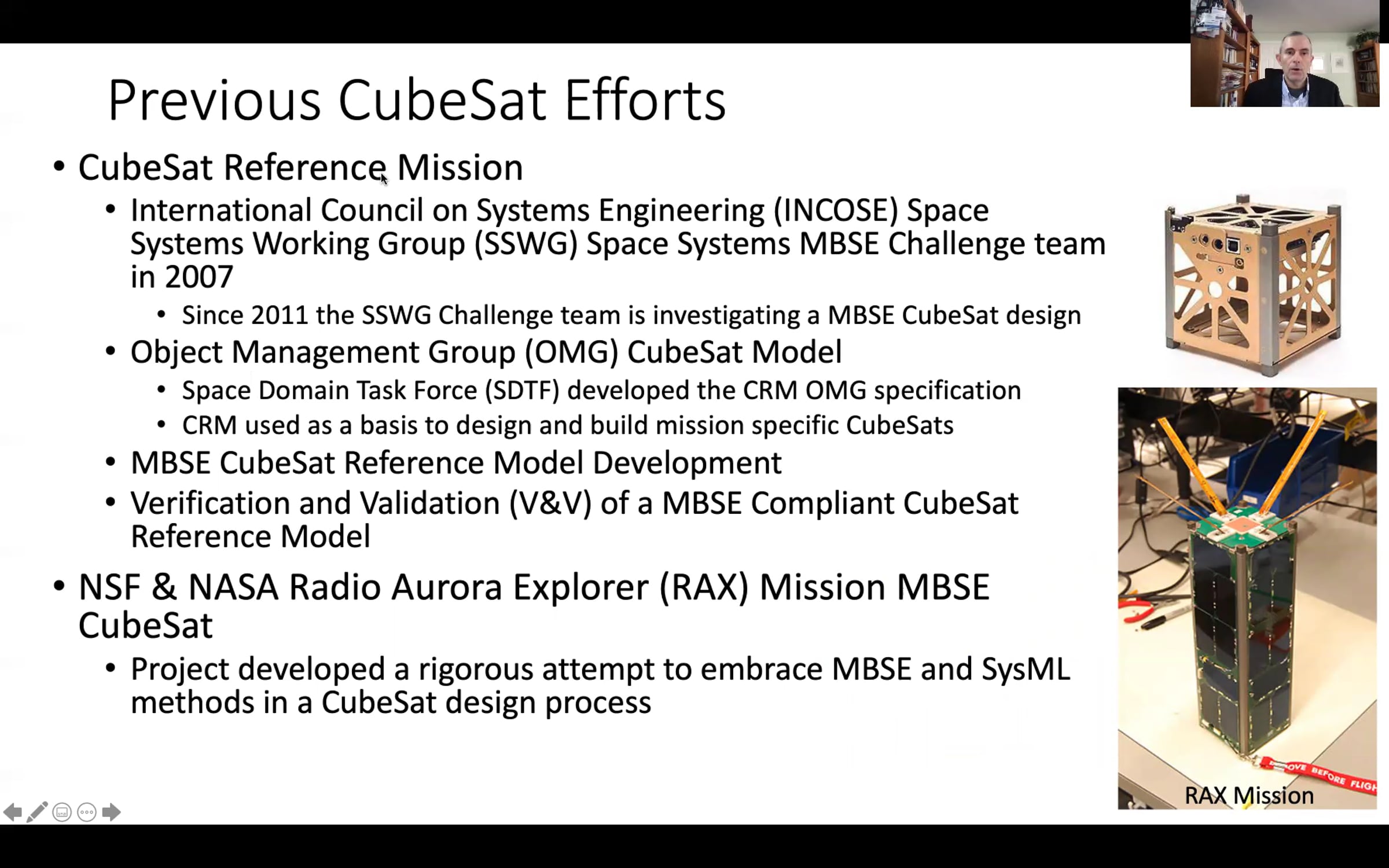 Previous CubeSat Efforts

• CubeSat Reference Mission
  • International Council on Systems Engineering (INCOSE) Space Systems Working Group (SSWG) Space Systems MBSE Challenge team in 2007
    • Since 2011 the SSWG Challenge team is investigating a MBSE CubeSat design
  • Object Management Group (OMG) CubeSat Model
    • Space Domain Task Force (SDTF) developed the CRM OMG specification
    • CRM used as a basis to design and build mission specific CubeSats
  • MBSE CubeSat Reference Model Development
  • Verification and Validation (V&V) of a MBSE Compliant CubeSat Reference Model
• NSF & NASA Radio Aurora Explorer (RAX) Mission MBSE CubeSat
  • Project developed a rigorous attempt to embrace MBSE and SysML methods in a CubeSat design process

REMOVE BEFORE FLIGHT
RAX Mission